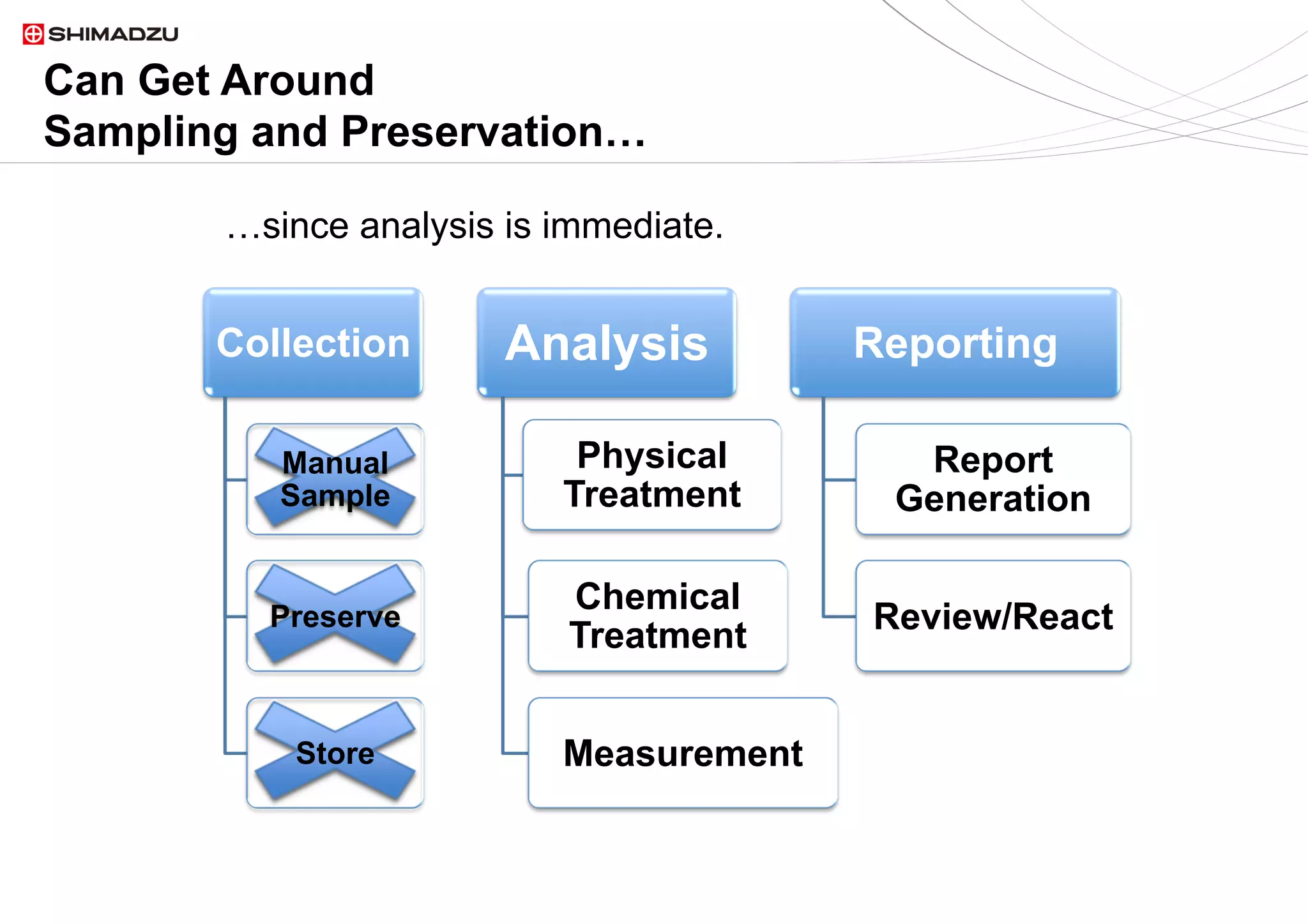 SHIMADZU

Can Get Around
Sampling and Preservation…

…since analysis is immediate.

Collection

Manual Sample

Preserve

Store

Analysis

Physical Treatment

Chemical Treatment

Measurement

Reporting

Report Generation

Review/React